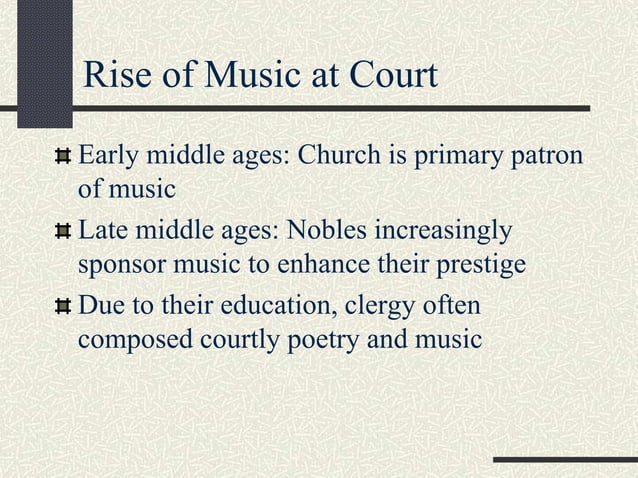 Rise of Music at Court

Early middle ages: Church is primary patron of music

Late middle ages: Nobles increasingly sponsor music to enhance their prestige

Due to their education, clergy often composed courtly poetry and music